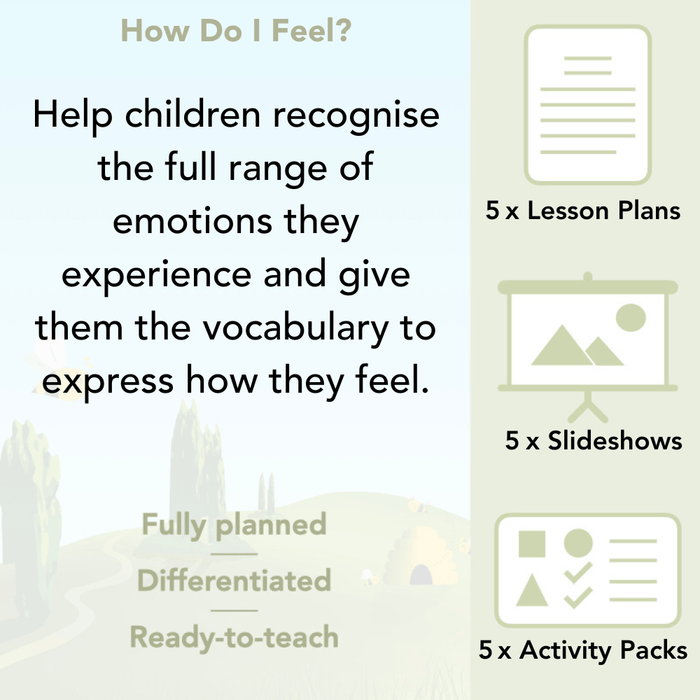 How Do I Feel?

Help children recognise the full range of emotions they experience and give them the vocabulary to express how they feel.

Fully planned

Differentiated

Ready-to-teach

5 x Lesson Plans

5 x Slideshows

5 x Activity Packs